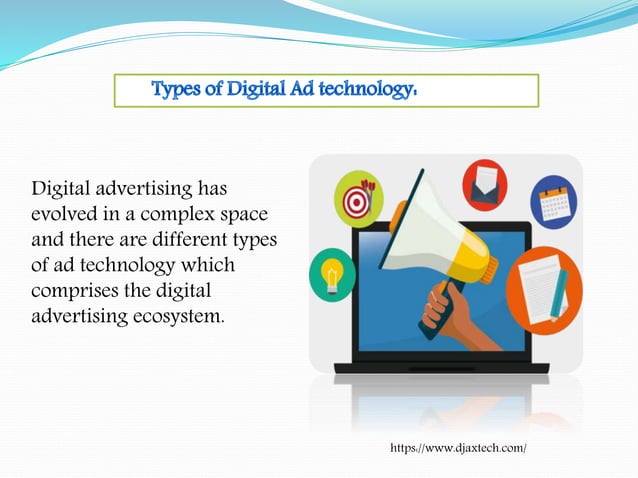 Types of Digital Ad technology:

Digital advertising has evolved in a complex space and there are different types of ad technology which comprises the digital advertising ecosystem.

https://www.djaxtech.com/